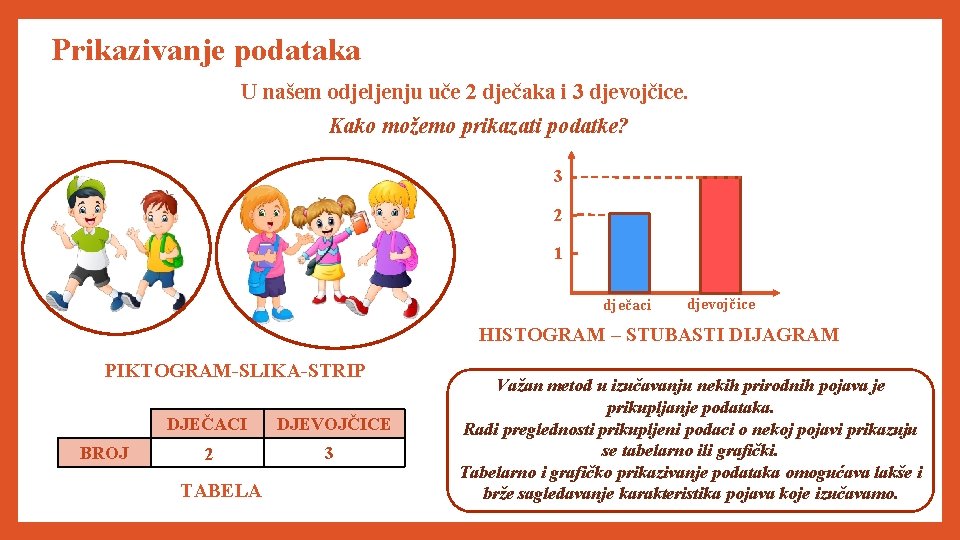 Prikazivanje podataka

U našem odjeljenju uče 2 dječaka i 3 djevojčice.

Kako možemo prikazati podatke?

3
2
1
dječaci
djevojčice

HISTOGRAM – STUBASTI DIJAGRAM

PIKTOGRAM-SLIKA-STRIP

| | DJEČACI | DJEVOJČICE |
|---|---|---|
| BROJ | 2 | 3 |

TABELA

Važan metod u izučavanju nekih prirodnih pojava je prikupljanje podataka.
Radi preglednosti prikupljeni podaci o nekoj pojavi prikazuju se tabelarno ili grafički.
Tabelarno i grafičko prikazivanje podataka omogućava lakše i brže sagledavanje karakteristika pojava koje izučavamo.